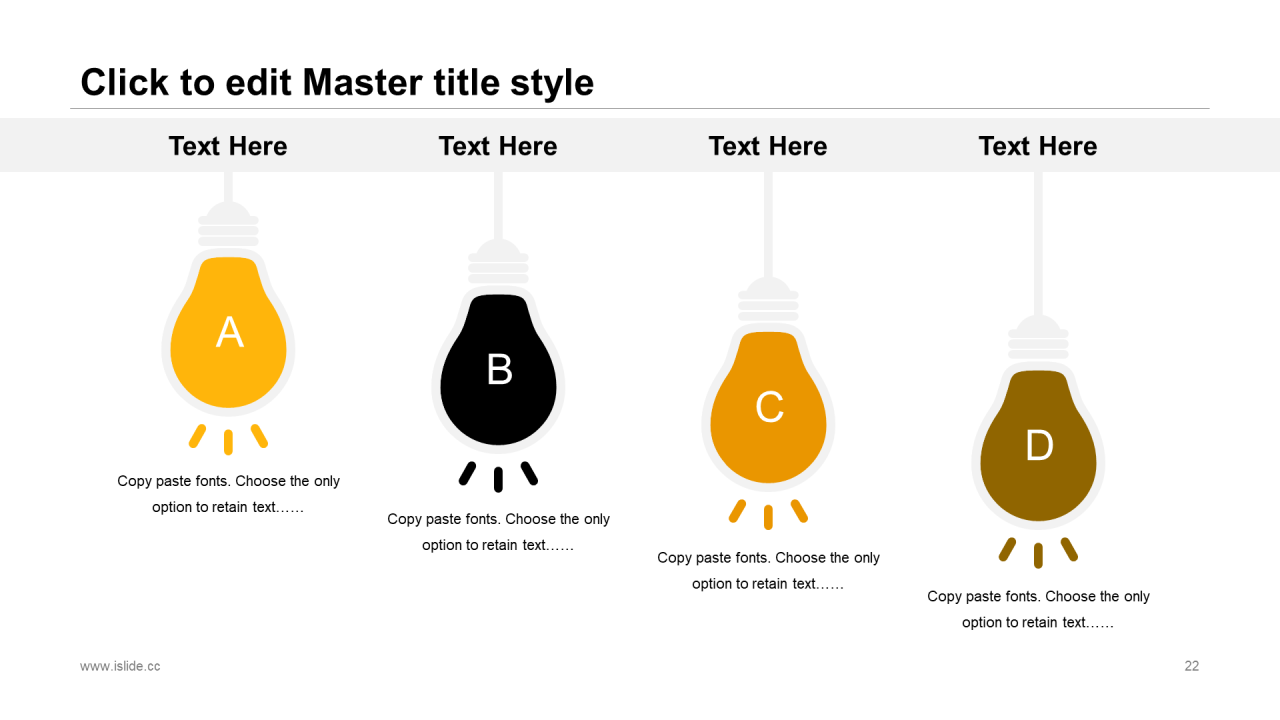 Click to edit Master title style

Text Here

A

Copy paste fonts. Choose the only option to retain text……

Text Here

B

Copy paste fonts. Choose the only option to retain text……

Text Here

C

Copy paste fonts. Choose the only option to retain text……

Text Here

D

Copy paste fonts. Choose the only option to retain text……

www.islide.cc

22